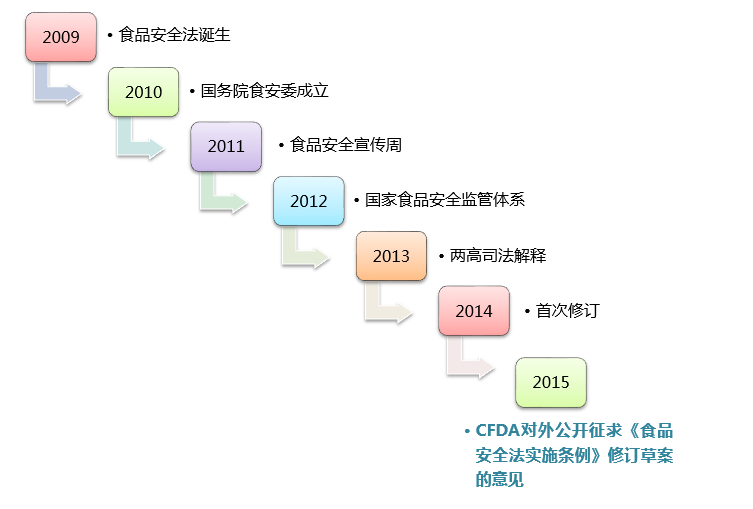 2009
• 食品安全法诞生

2010
• 国务院食安委成立

2011
• 食品安全宣传周

2012
• 国家食品安全监管体系

2013
• 两高司法解释

2014
• 首次修订

2015
• CFDA对外公开征求《食品安全法实施条例》修订草案的意见